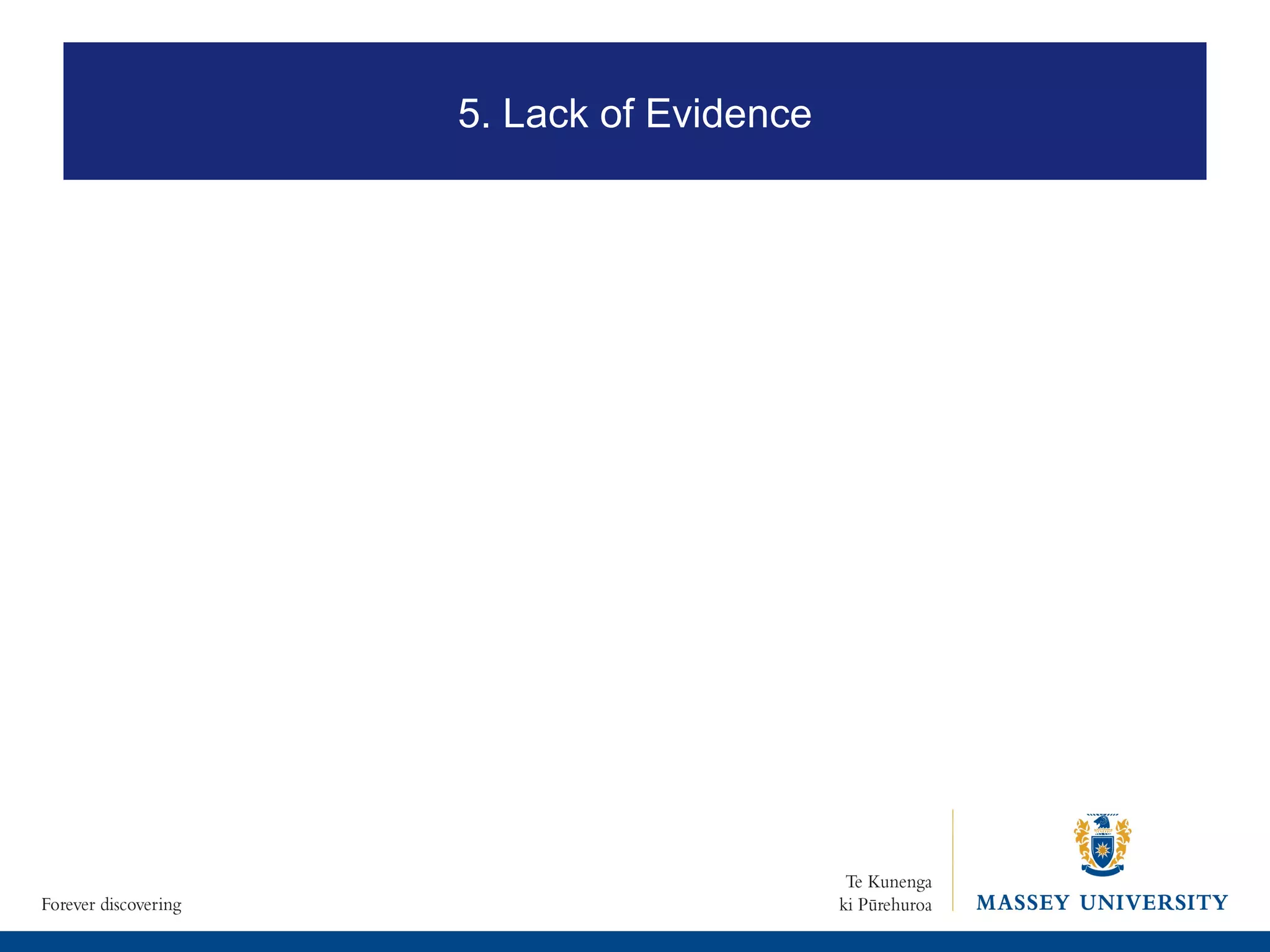 5. Lack of Evidence

Forever discovering

Te Kunenga ki Pūrehuroa

MASSEY UNIVERSITY